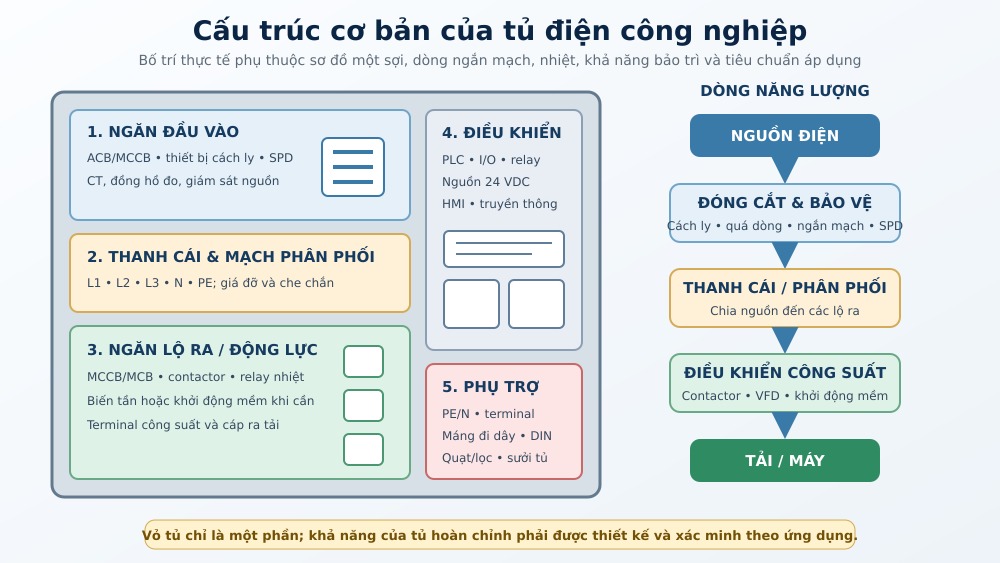 Cấu trúc cơ bản của tủ điện công nghiệp

Bố trí thực tế phụ thuộc sơ đồ một sợi, dòng ngắn mạch, nhiệt, khả năng bảo trì và tiêu chuẩn áp dụng

1. NGĂN ĐẦU VÀO
ACB/MCCB • thiết bị cách ly • SPD
CT, đồng hồ đo, giám sát nguồn

2. THANH CÁI & MẠCH PHÂN PHỐI
L1 • L2 • L3 • N • PE; giá đỡ và che chắn

3. NGĂN LỘ RA / ĐỘNG LỰC
MCCB/MCB • contactor • relay nhiệt
Biến tần hoặc khởi động mềm khi cần
Terminal công suất và cáp ra tải

4. ĐIỀU KHIỂN
PLC • I/O • relay
Nguồn 24 VDC
HMI • truyền thông

5. PHỤ TRỢ
PE/N • terminal
Máng đi dây • DIN
Quạt/lọc • sưởi tủ

DÒNG NĂNG LƯỢNG

NGUỒN ĐIỆN

ĐÓNG CẮT & BẢO VỆ
Cách ly • quá dòng • ngắn mạch • SPD

THANH CÁI / PHÂN PHỐI
Chia nguồn đến các lộ ra

ĐIỀU KHIỂN CÔNG SUẤT
Contactor • VFD • khởi động mềm

TẢI / MÁY

Vỏ tủ chỉ là một phần; khả năng của tủ hoàn chỉnh phải được thiết kế và xác minh theo ứng dụng.